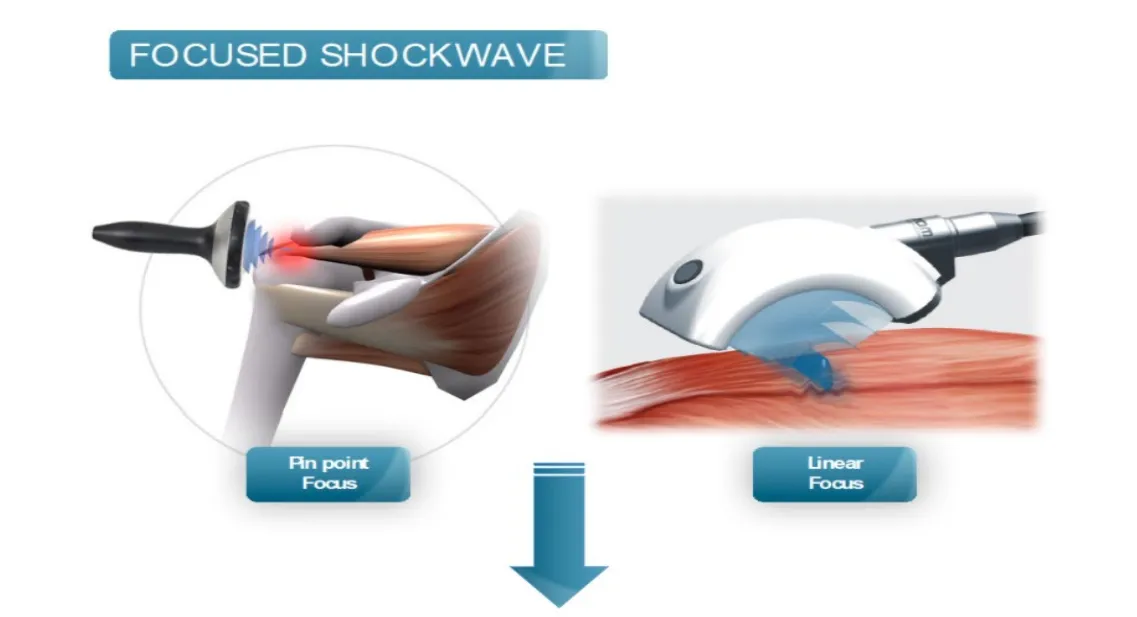 FOCUSED SHOCKWAVE

Pin point Focus

Linear Focus